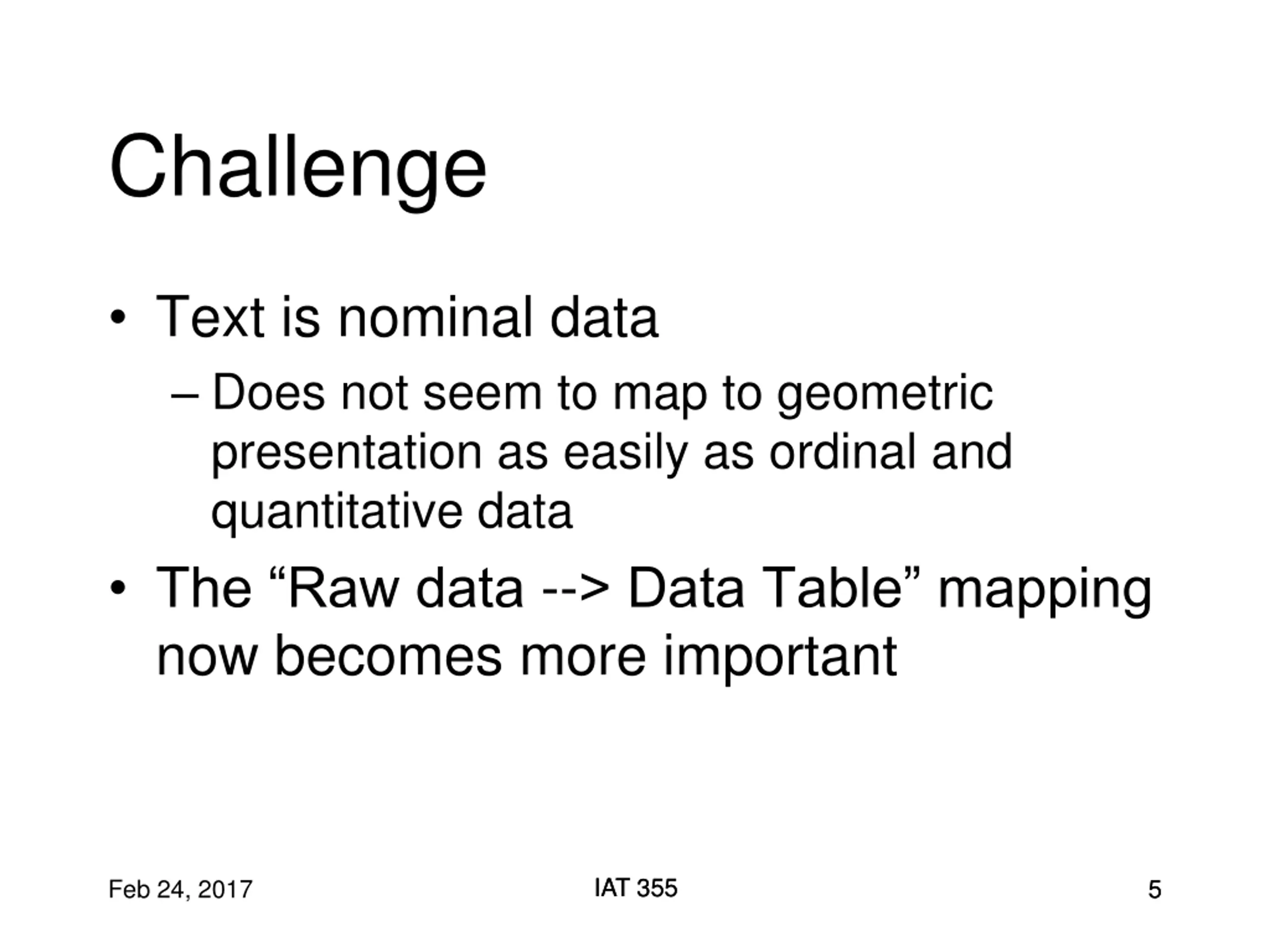 Challenge

• Text is nominal data

– Does not seem to map to geometric presentation as easily as ordinal and quantitative data

• The “Raw data --> Data Table” mapping now becomes more important

Feb 24, 2017

IAT 355

5